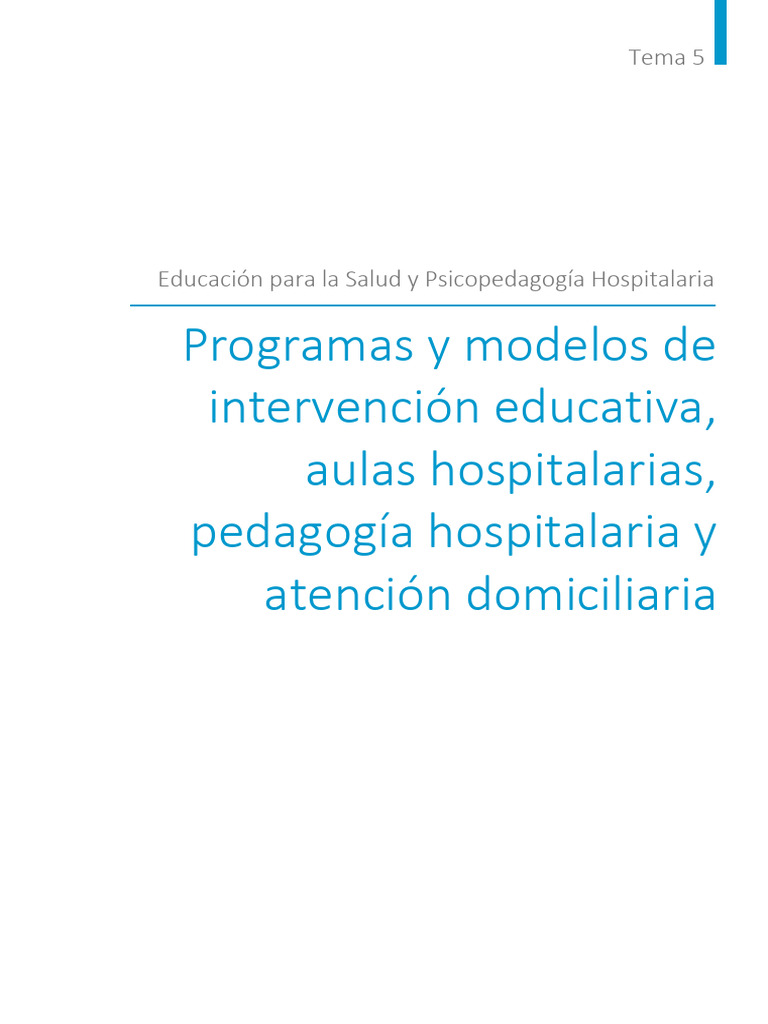 Tema 5

Educación para la Salud y Psicopedagogía Hospitalaria

Programas y modelos de intervención educativa, aulas hospitalarias, pedagogía hospitalaria y atención domiciliaria